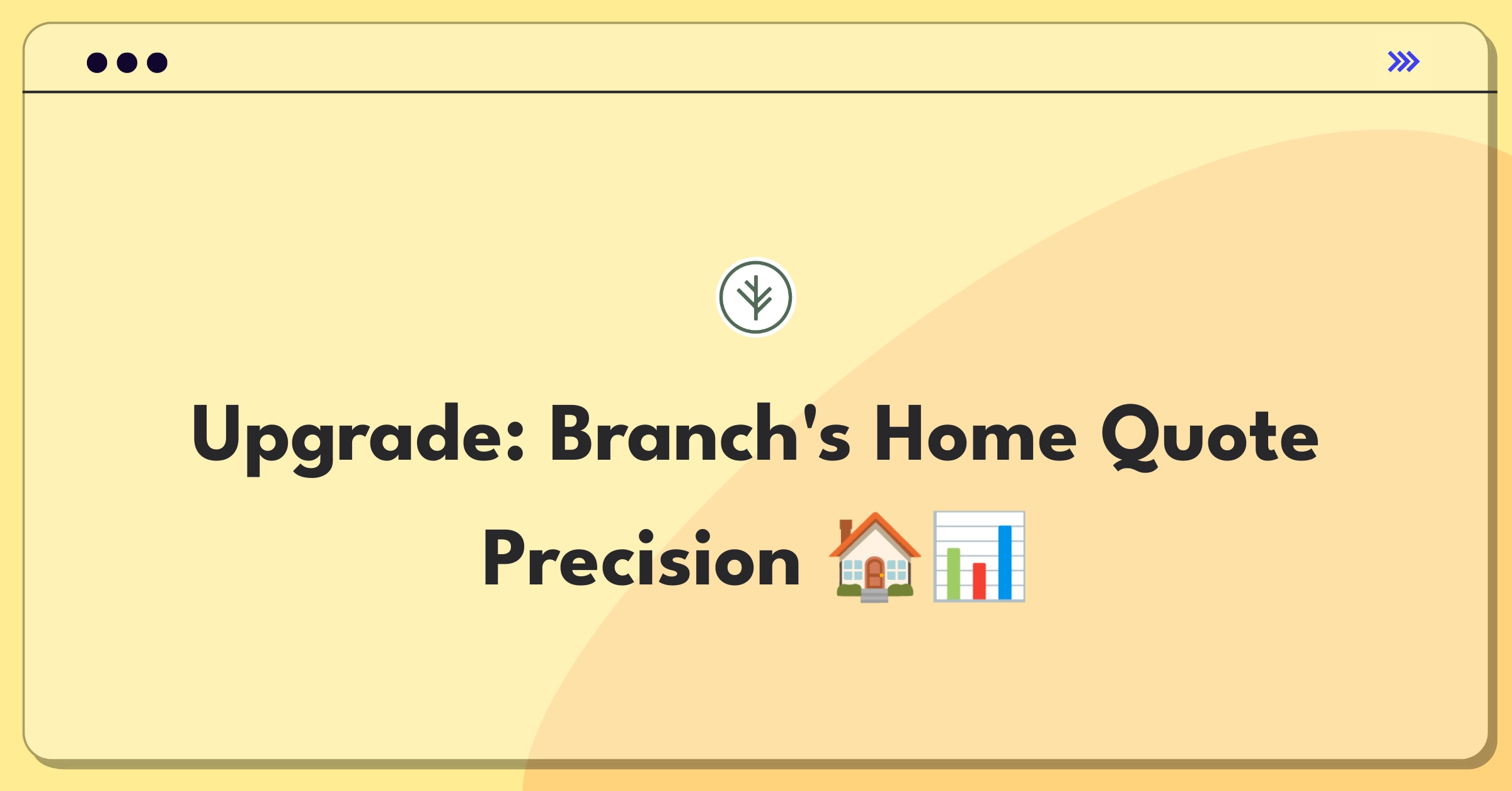 Upgrade: Branch's Home Quote Precision 🏠📊